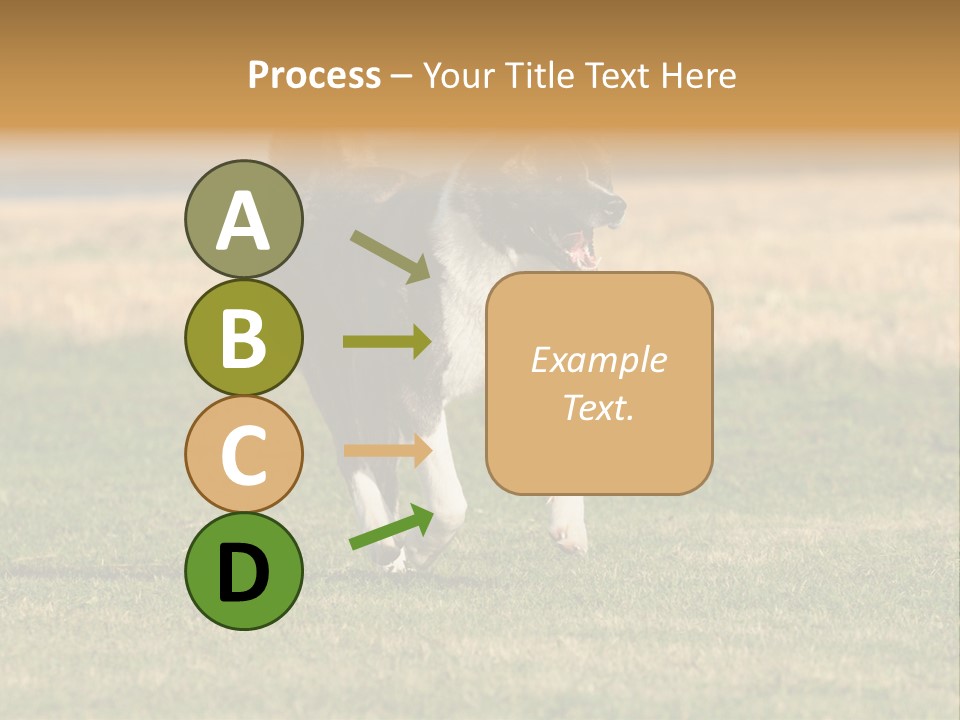 Process – Your Title Text Here

A

B

C

D

Example Text.